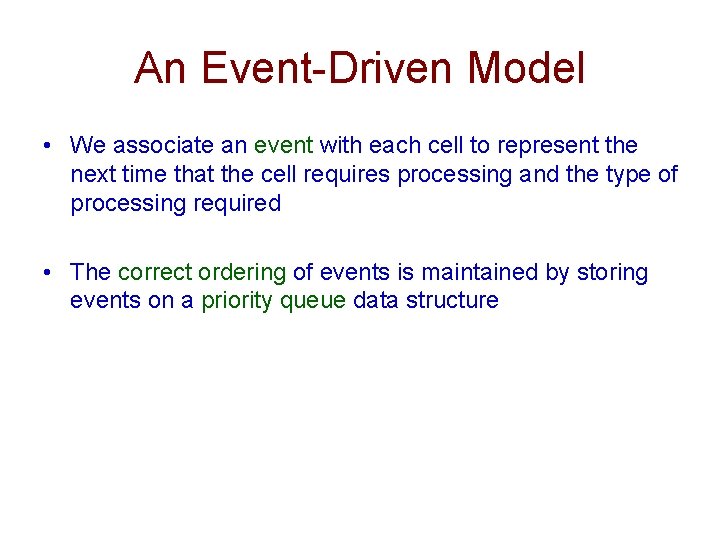 An Event-Driven Model

• We associate an event with each cell to represent the next time that the cell requires processing and the type of processing required

• The correct ordering of events is maintained by storing events on a priority queue data structure